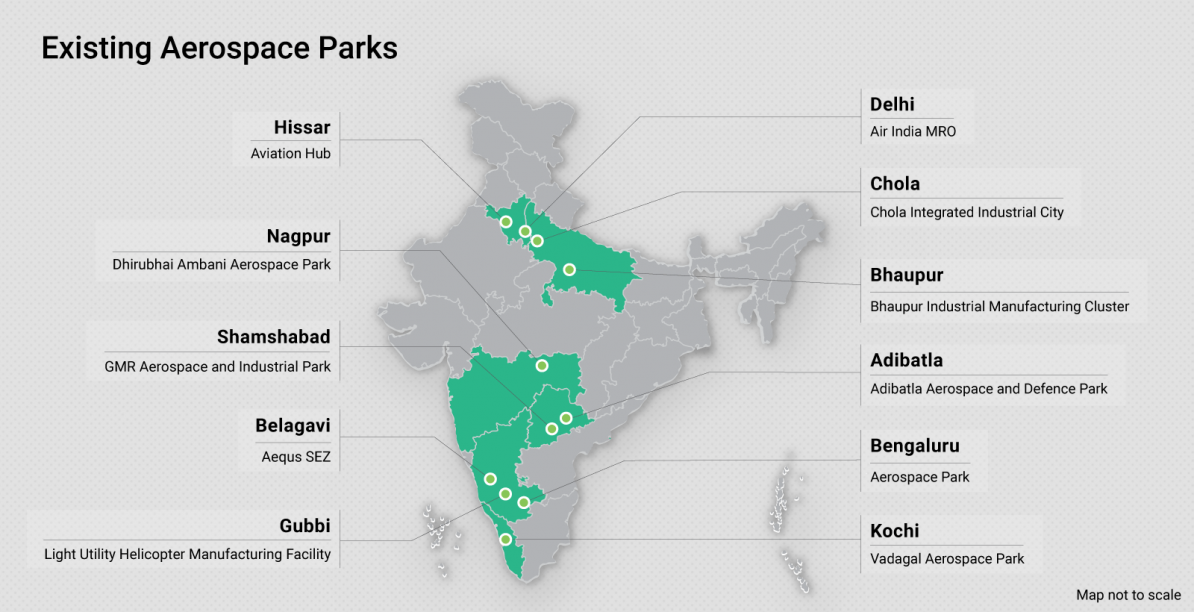 Existing Aerospace Parks

Hissar
Aviation Hub

Nagpur
Dhirubhai Ambani Aerospace Park

Shamshabad
GMR Aerospace and Industrial Park

Belagavi
Aequs SEZ

Gubbi
Light Utility Helicopter Manufacturing Facility

Delhi
Air India MRO

Chola
Chola Integrated Industrial City

Bhaupur
Bhaupur Industrial Manufacturing Cluster

Adibatla
Adibatla Aerospace and Defence Park

Bengaluru
Aerospace Park

Kochi
Vadagal Aerospace Park

Map not to scale